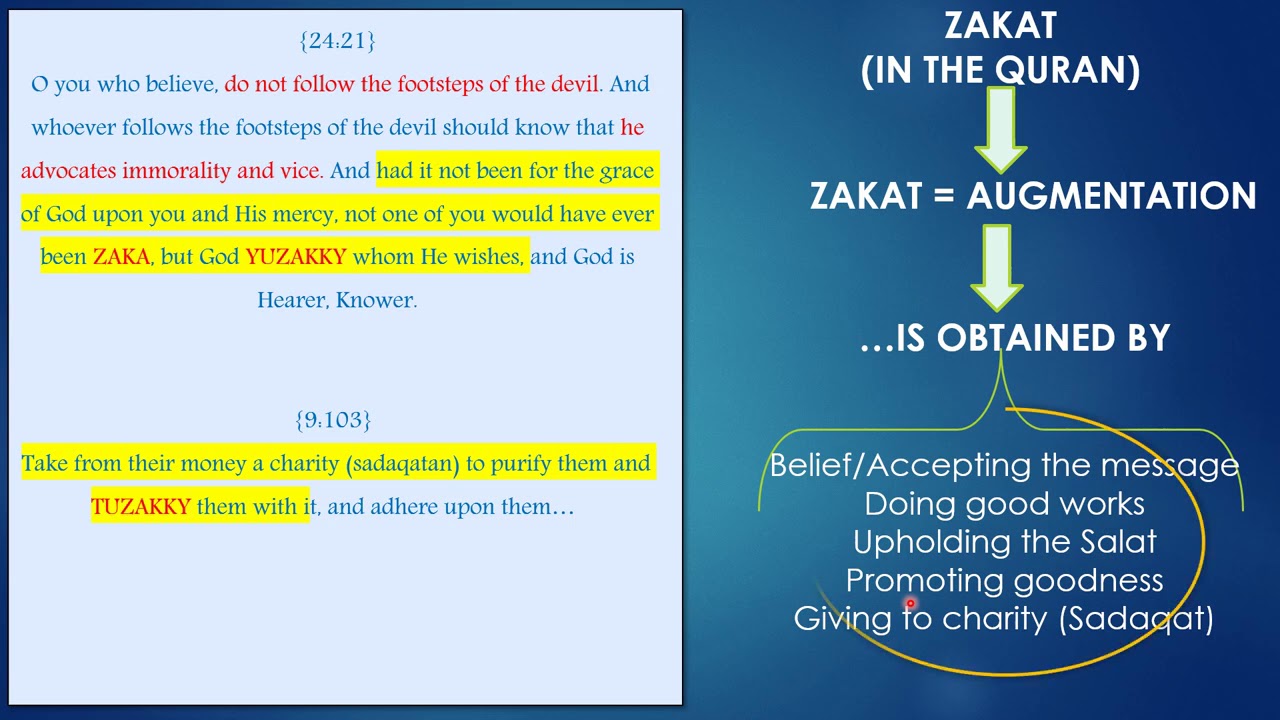 {24:21}

O you who believe, do not follow the footsteps of the devil. And whoever follows the footsteps of the devil should know that he advocates immorality and vice. And had it not been for the grace of God upon you and His mercy, not one of you would have ever been ZAKA, but God YUZAKKY whom He wishes, and God is Hearer, Knower.

{9:103}

Take from their money a charity (sadaqatan) to purify them and TUZAKKY them with it, and adhere upon them…

ZAKAT
(IN THE QURAN)

ZAKAT = AUGMENTATION

…IS OBTAINED BY

Belief/Accepting the message
Doing good works
Upholding the Salat
Promoting goodness
Giving to charity (Sadaqat)